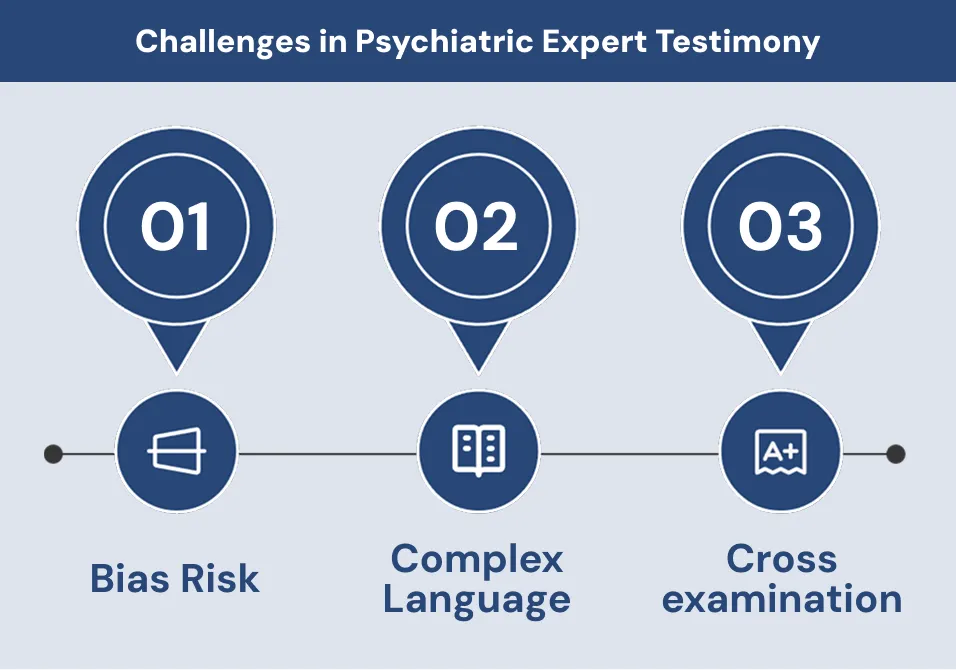 Challenges in Psychiatric Expert Testimony

01

02

03

A+

Bias Risk

Complex Language

Cross examination